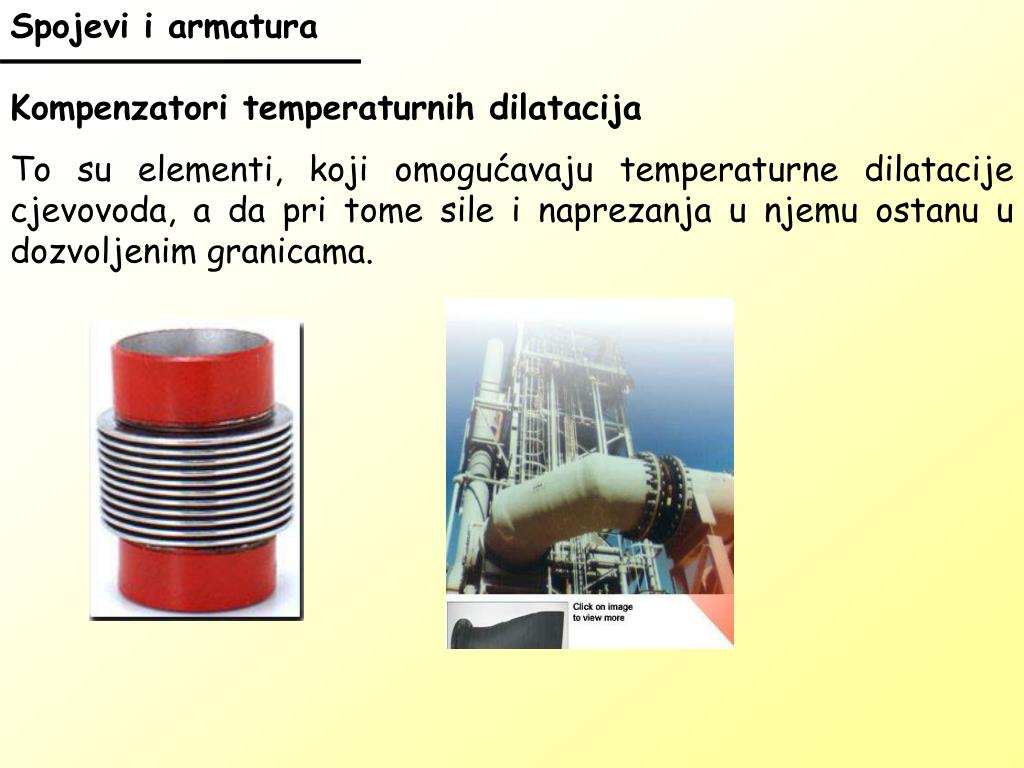 Spojevi i armatura

Kompenzatori temperaturnih dilatacija

To su elementi, koji omogućavaju temperaturne dilatacije cjevovoda, a da pri tome sile i naprezanja u njemu ostanu u dozvoljenim granicama.

Click on image to view more